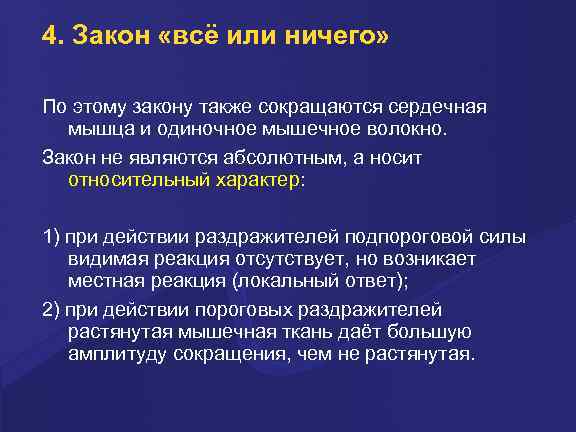 4. Закон «всё или ничего»

По этому закону также сокращаются сердечная мышца и одиночное мышечное волокно.

Закон не являются абсолютным, а носит относительный характер:

1) при действии раздражителей подпороговой силы видимая реакция отсутствует, но возникает местная реакция (локальный ответ);

2) при действии пороговых раздражителей растянутая мышечная ткань даёт большую амплитуду сокращения, чем не растянутая.